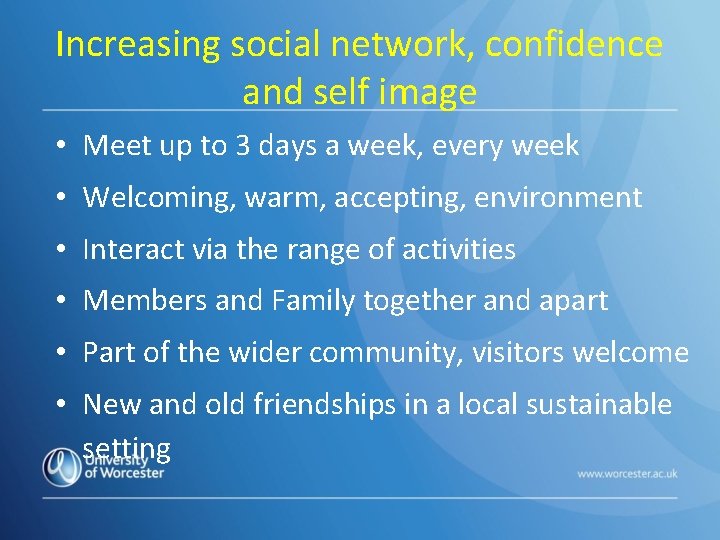 Increasing social network, confidence and self image

• Meet up to 3 days a week, every week
• Welcoming, warm, accepting, environment
• Interact via the range of activities
• Members and Family together and apart
• Part of the wider community, visitors welcome
• New and old friendships in a local sustainable setting

University of Worcester

www.worcester.ac.uk